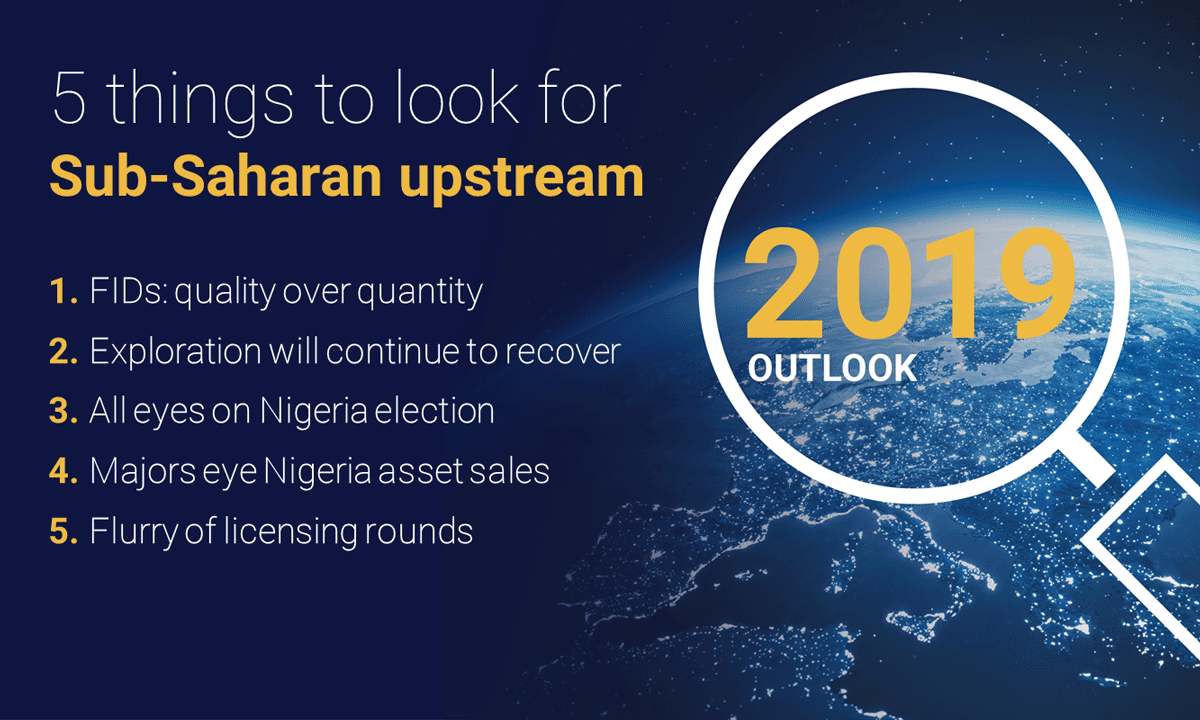 5 things to look for
Sub-Saharan upstream

1. FIDs: quality over quantity
2. Exploration will continue to recover
3. All eyes on Nigeria election
4. Majors eye Nigeria asset sales
5. Flurry of licensing rounds

2019
OUTLOOK